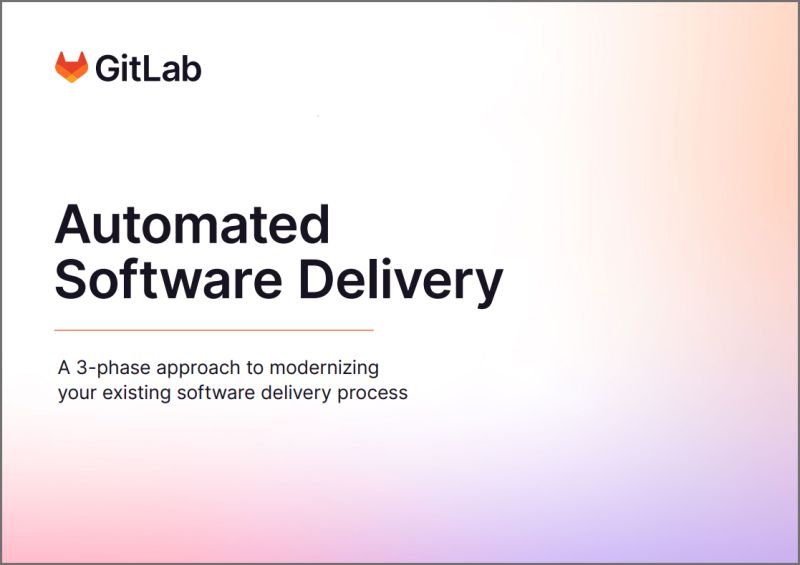 GitLab

Automated Software Delivery

A 3-phase approach to modernizing your existing software delivery process